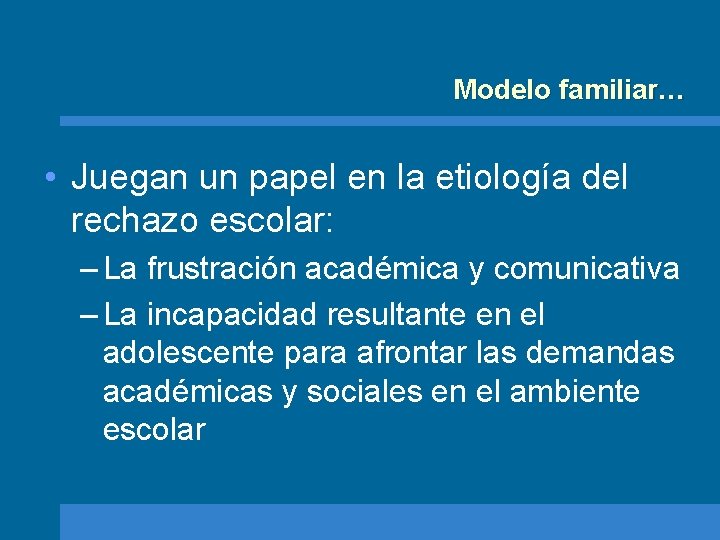 Modelo familiar…

• Juegan un papel en la etiología del rechazo escolar:

– La frustración académica y comunicativa

– La incapacidad resultante en el adolescente para afrontar las demandas académicas y sociales en el ambiente escolar